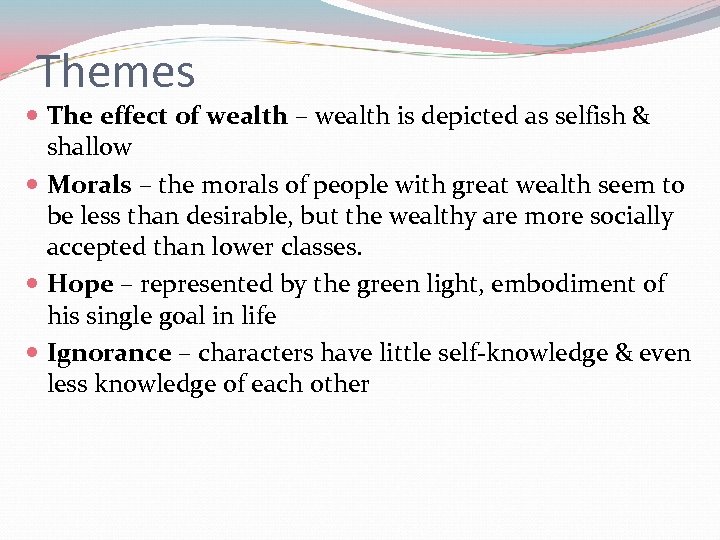 Themes

- The effect of wealth – wealth is depicted as selfish & shallow
- Morals – the morals of people with great wealth seem to be less than desirable, but the wealthy are more socially accepted than lower classes.
- Hope – represented by the green light, embodiment of his single goal in life
- Ignorance – characters have little self-knowledge & even less knowledge of each other